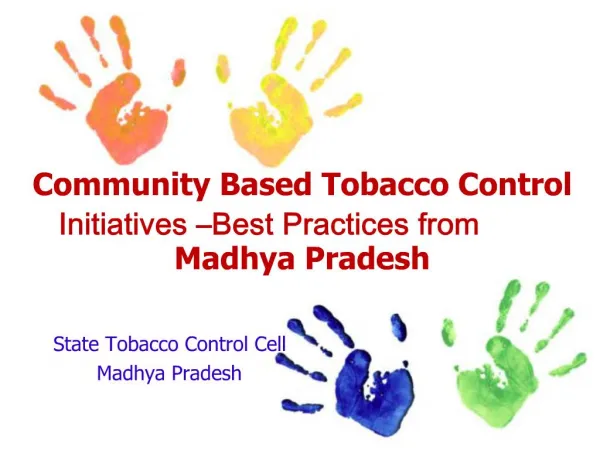 Community Based Tobacco Control Initiatives –Best Practices from Madhya Pradesh

State Tobacco Control Cell
Madhya Pradesh